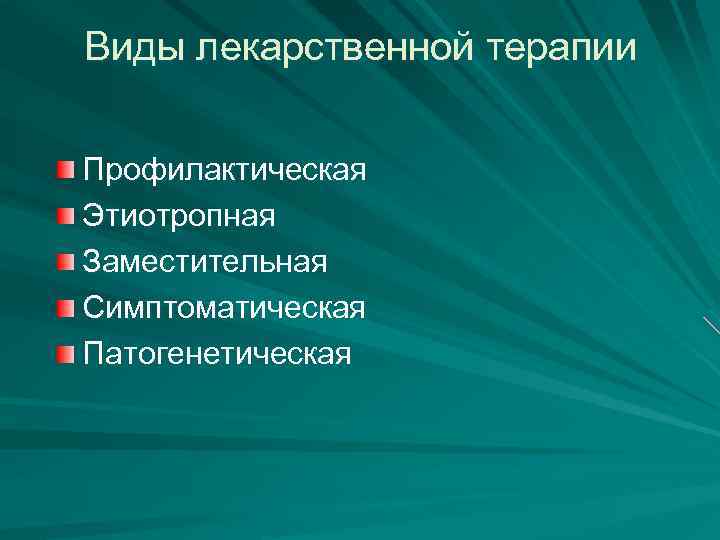 Виды лекарственной терапии

Профилактическая
Этиотропная
Заместительная
Симптоматическая
Патогенетическая